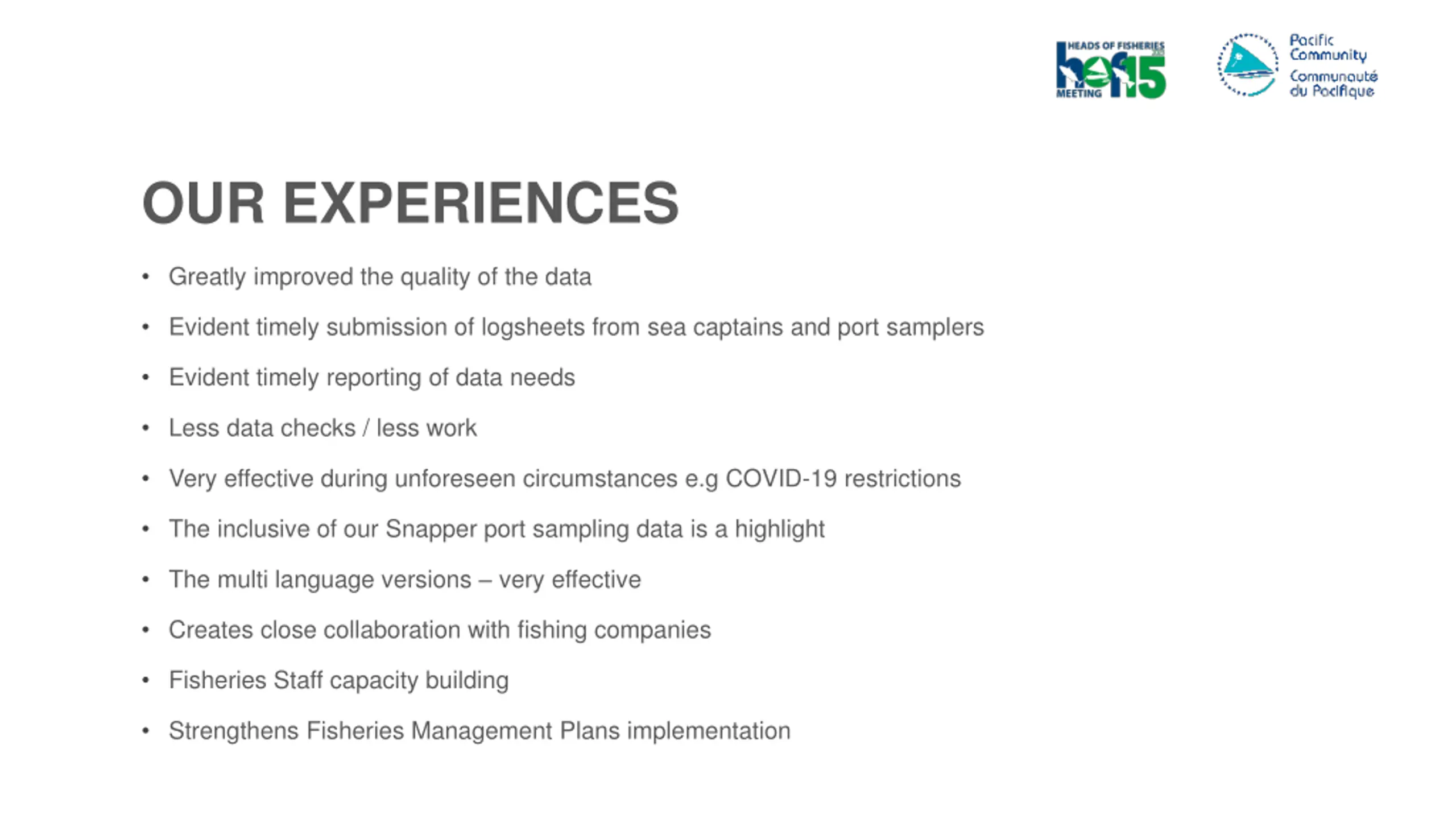 HEADS OF FISHERIES
hof15
MEETING

Pacific Community
Communauté du Pacifique

OUR EXPERIENCES

• Greatly improved the quality of the data
• Evident timely submission of logsheets from sea captains and port samplers
• Evident timely reporting of data needs
• Less data checks / less work
• Very effective during unforeseen circumstances e.g COVID-19 restrictions
• The inclusive of our Snapper port sampling data is a highlight
• The multi language versions – very effective
• Creates close collaboration with fishing companies
• Fisheries Staff capacity building
• Strengthens Fisheries Management Plans implementation